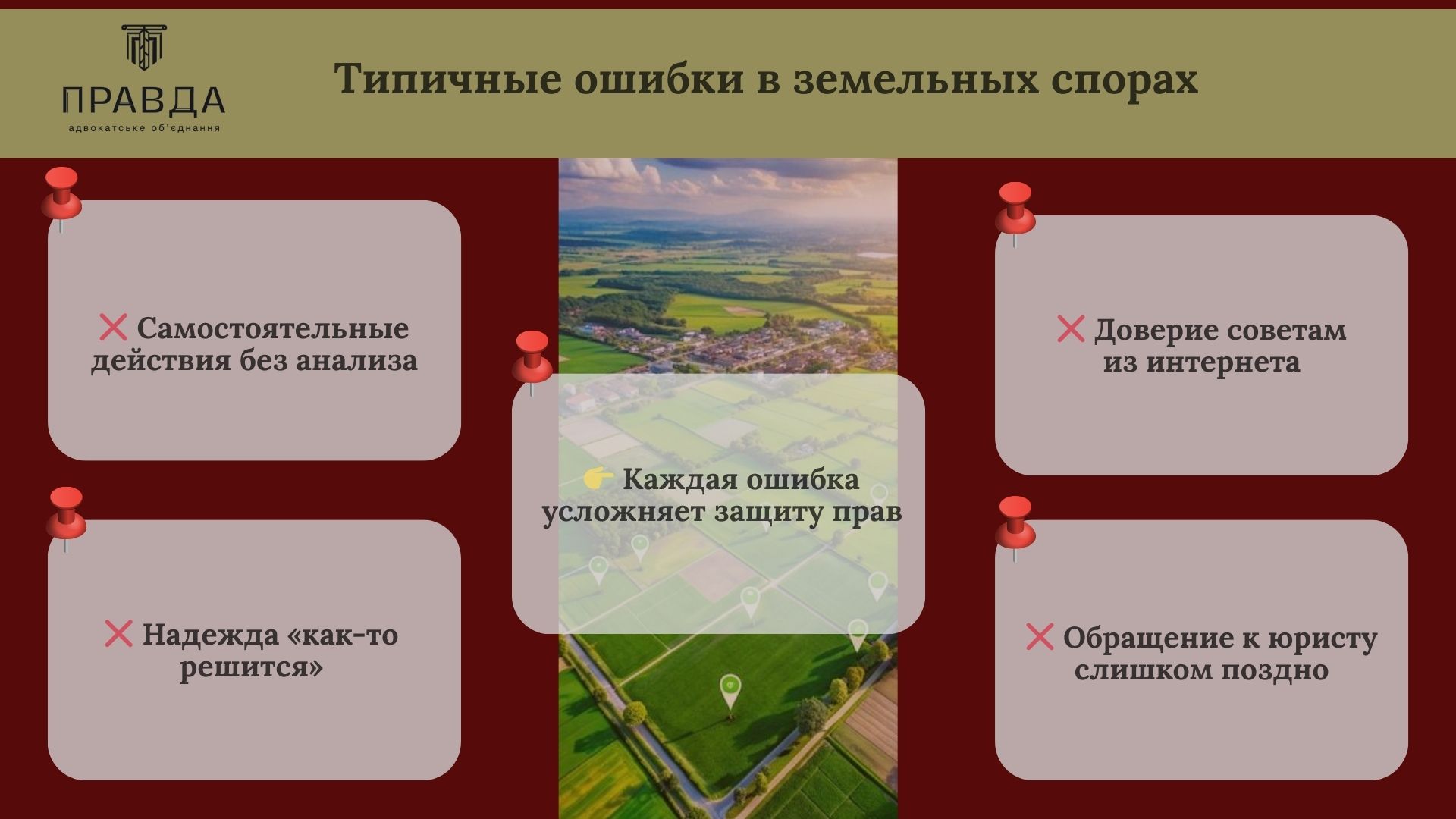 ПРАВДА
адвокатське об'єднання

Типичные ошибки в земельных спорах

❌ Самостоятельные действия без анализа

❌ Надежда «как-то решится»

👉 Каждая ошибка усложняет защиту прав

❌ Доверие советам из интернета

❌ Обращение к юристу слишком поздно